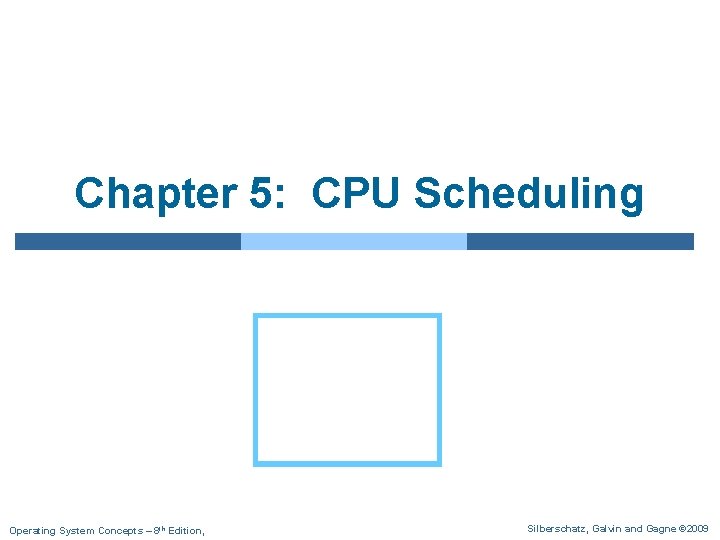 Chapter 5: CPU Scheduling

Operating System Concepts – 8th Edition,

Silberschatz, Galvin and Gagne ©2009